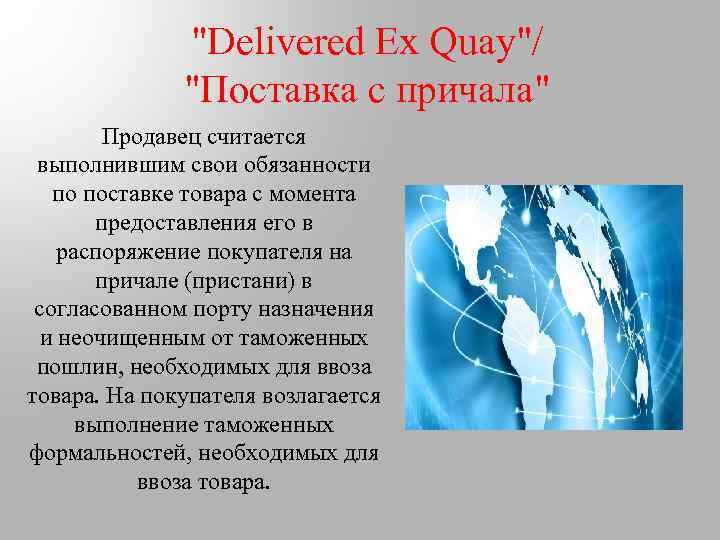 "Delivered Ex Quay"/
"Поставка с причала"

Продавец считается выполнившим свои обязанности по поставке товара с момента предоставления его в распоряжение покупателя на причале (пристани) в согласованном порту назначения и неочищенным от таможенных пошлин, необходимых для ввоза товара. На покупателя возлагается выполнение таможенных формальностей, необходимых для ввоза товара.